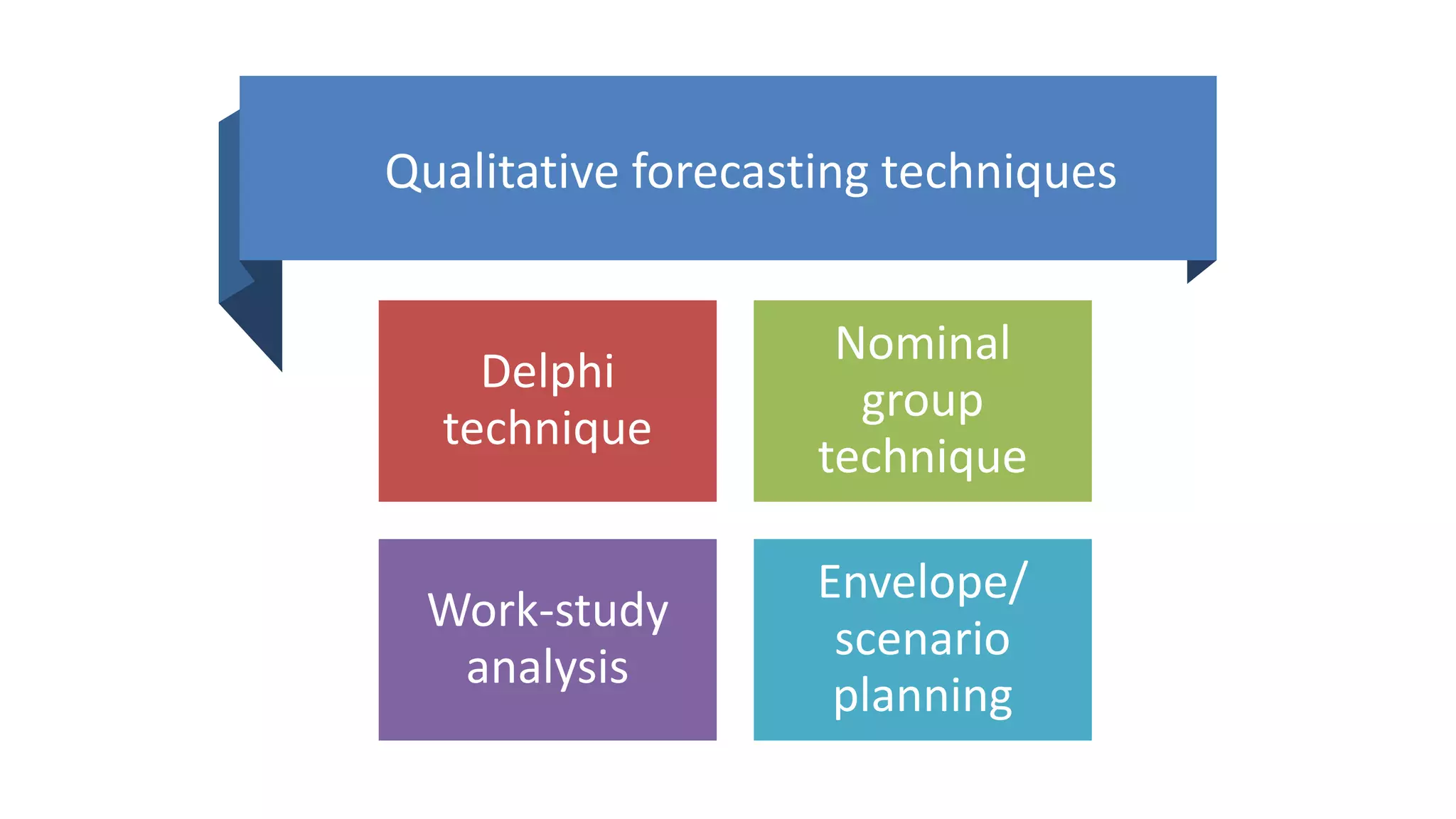 Qualitative forecasting techniques

Delphi technique

Nominal group technique

Work-study analysis

Envelope/ scenario planning